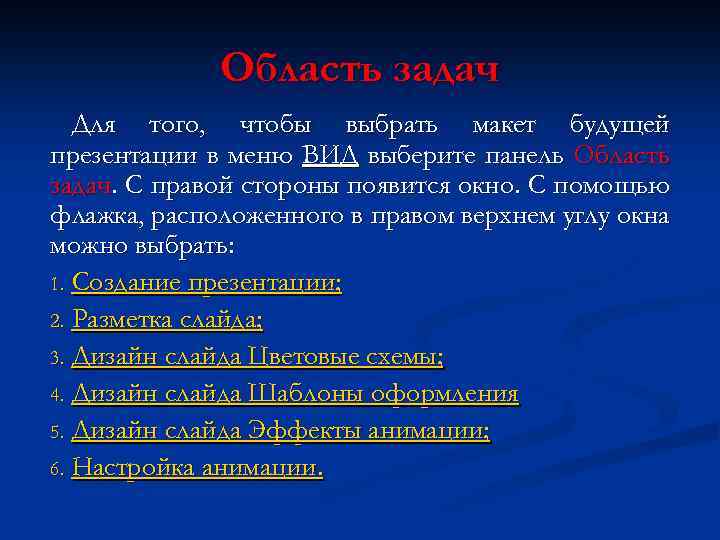 Область задач

Для того, чтобы выбрать макет будущей презентации в меню ВИД выберите панель Область задач. С правой стороны появится окно. С помощью флажка, расположенного в правом верхнем углу окна можно выбрать:

1. Создание презентации;
2. Разметка слайда;
3. Дизайн слайда Цветовые схемы;
4. Дизайн слайда Шаблоны оформления
5. Дизайн слайда Эффекты анимации;
6. Настройка анимации.